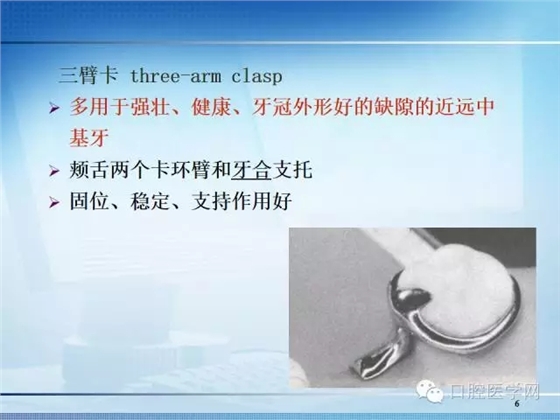 三臂卡 three-arm clasp

➢ 多用于强壮、健康、牙冠外形好的缺隙的近远中基牙

➢ 颊舌两个卡环臂和牙合支托

➢ 固位、稳定、支持作用好

口腔医学网

6